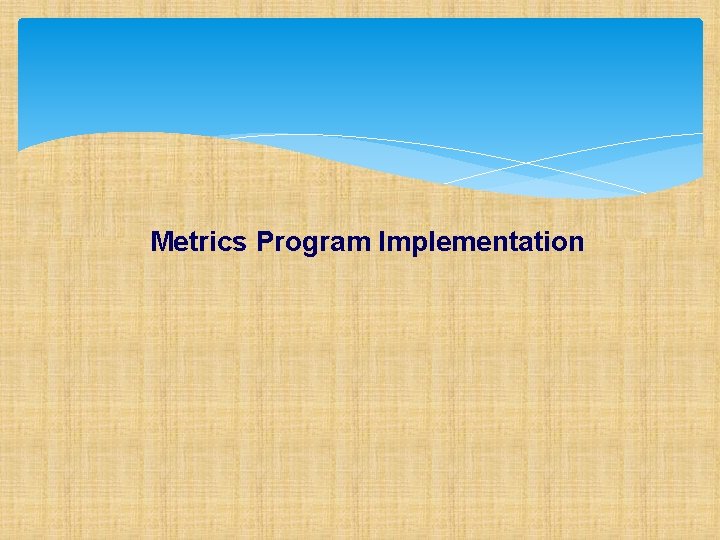 Metrics Program Implementation